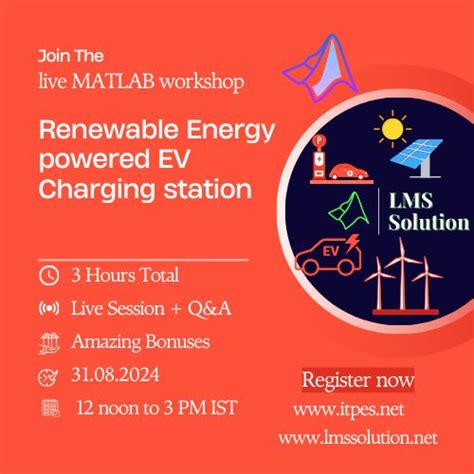 Join The
live MATLAB workshop

Renewable Energy powered EV Charging station

P

LMS Solution

EV

3 Hours Total

Live Session + Q&A

Amazing Bonuses

31.08.2024

12 noon to 3 PM IST

Register now

www.itpes.net

www.lmssolution.net